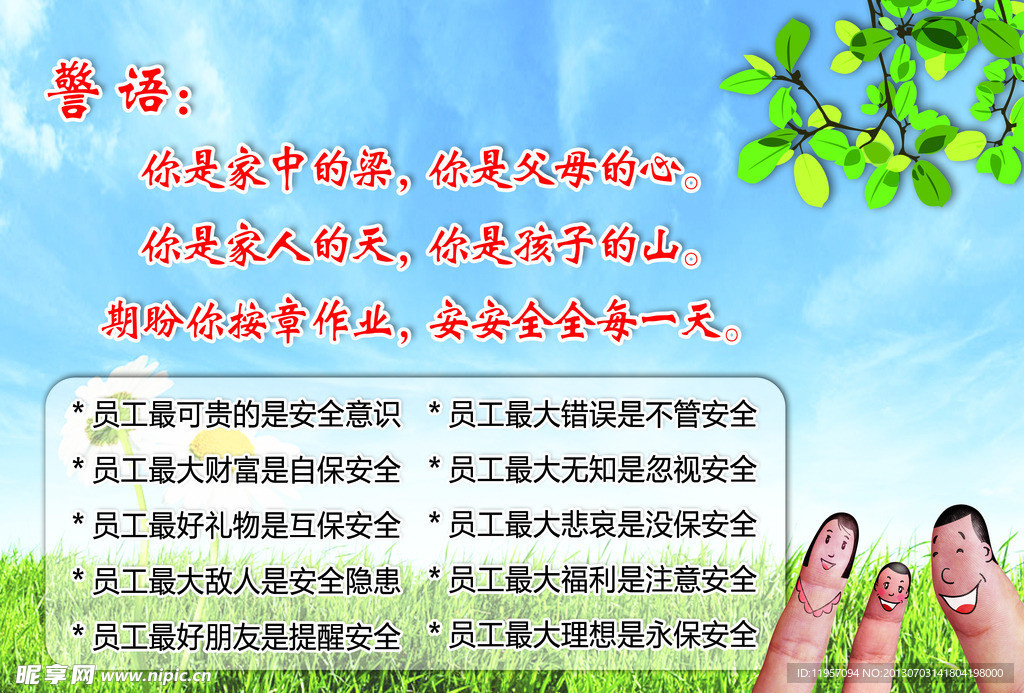 警语：

你是家中的梁，你是父母的心。

你是家人的天，你是孩子的山。

期盼你按章作业，安安全全每一天。

* 员工最可贵的是安全意识

* 员工最大财富是自保安全

* 员工最好礼物是互保安全

* 员工最大敌人是安全隐患

* 员工最好朋友是提醒安全

* 员工最大错误是不管安全

* 员工最大无知是忽视安全

* 员工最大悲哀是没保安全

* 员工最大福利是注意安全

* 员工最大理想是永保安全

昵享网 www.nipic.com ID:11957094 NO:20130703141804198000